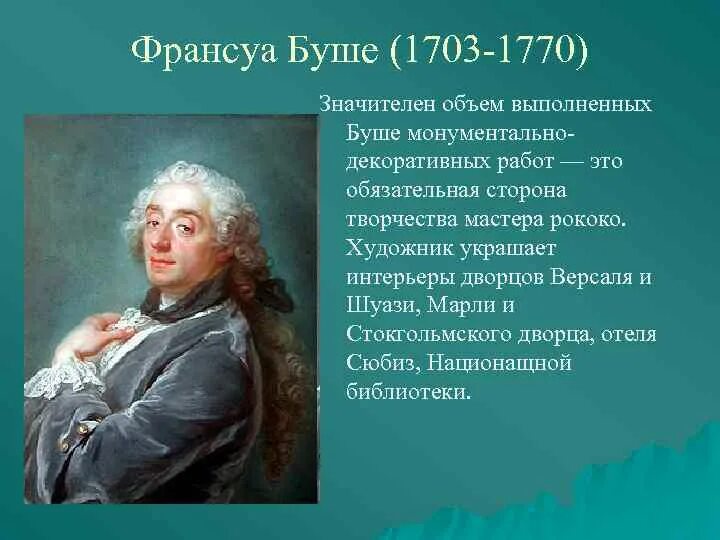 Франсуа Буше (1703-1770)

Значителен объем выполненных Буше монументально-декоративных работ — это обязательная сторона творчества мастера рококо. Художник украшает интерьеры дворцов Версаля и Шуази, Марли и Стокгольмского дворца, отеля Сюбиз, Национащной библиотеки.